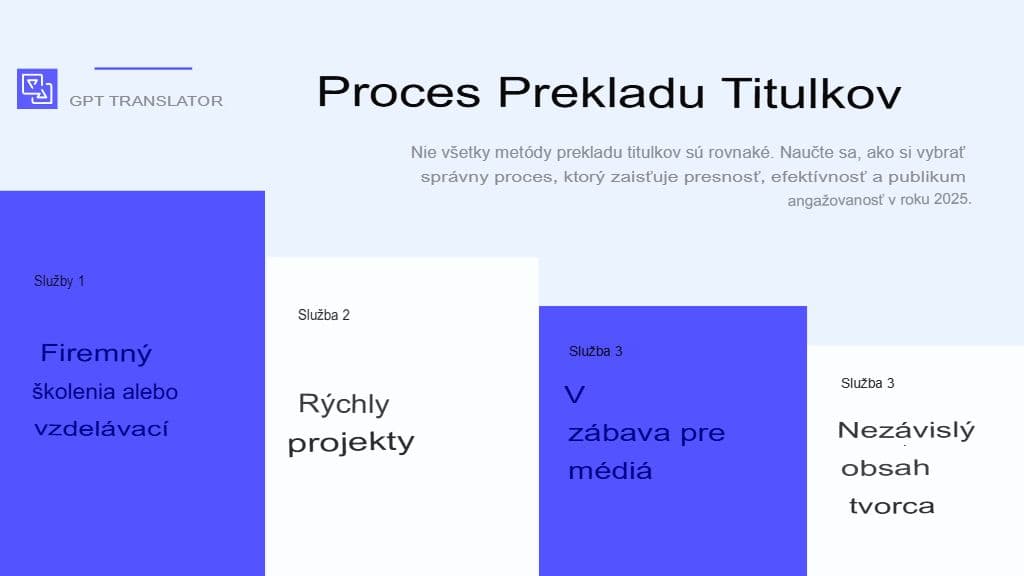 GPT TRANSLATOR

Proces Prekladu Titulkov

Nie všetky metódy prekladu titulkov sú rovnaké. Naučte sa, ako si vybrať správny proces, ktorý zaisťuje presnosť, efektívnosť a publikum angažovanosť v roku 2025.

Služby 1

Firemný školenia alebo vzdelávací

Služba 2

Rýchly projekty

Služba 3

V zábava pre médiá

Služba 3

Nezávislý obsah tvorca